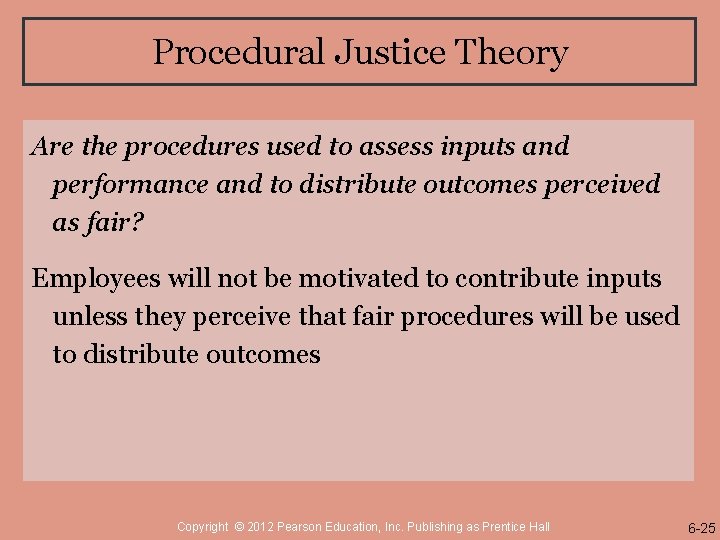 Procedural Justice Theory

Are the procedures used to assess inputs and performance and to distribute outcomes perceived as fair?

Employees will not be motivated to contribute inputs unless they perceive that fair procedures will be used to distribute outcomes

Copyright © 2012 Pearson Education, Inc. Publishing as Prentice Hall

6-25